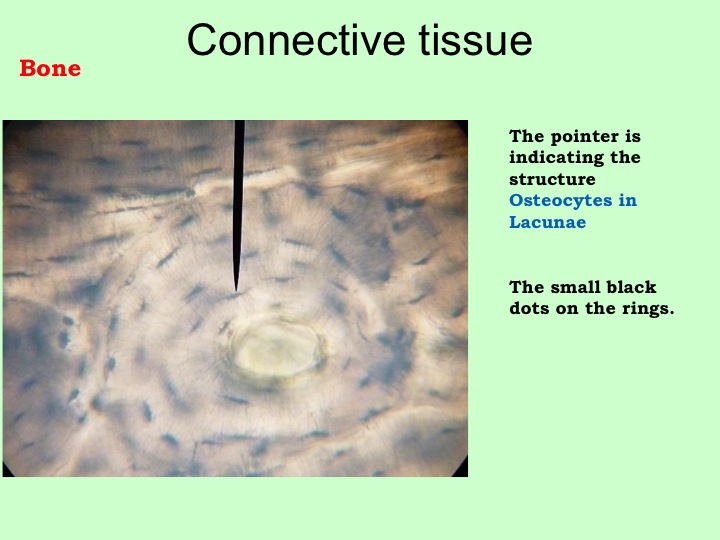 Connective tissue

Bone

The pointer is indicating the structure Osteocytes in Lacunae

The small black dots on the rings.